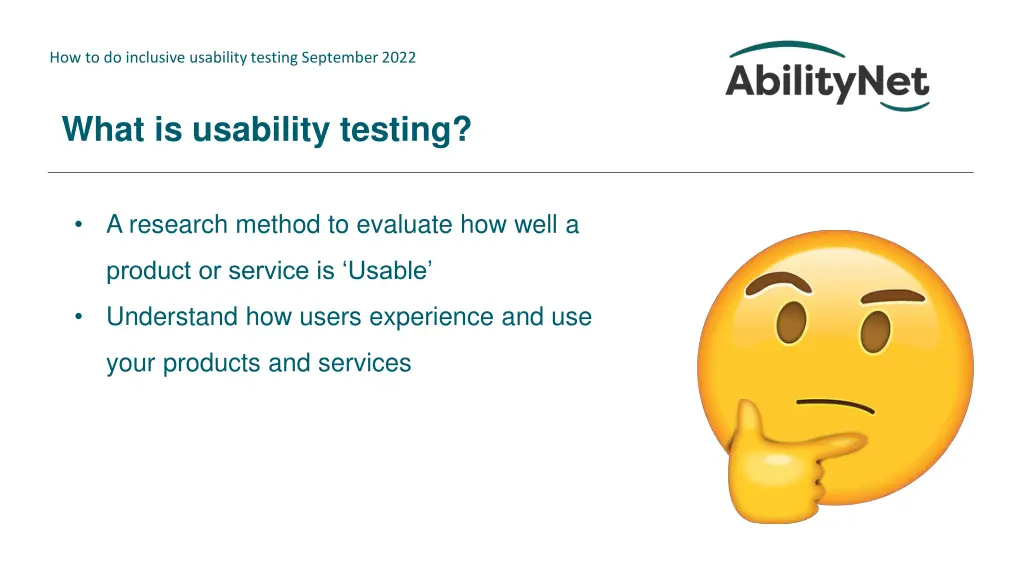 How to do inclusive usability testing September 2022

AbilityNet

What is usability testing?

• A research method to evaluate how well a product or service is ‘Usable’
• Understand how users experience and use your products and services